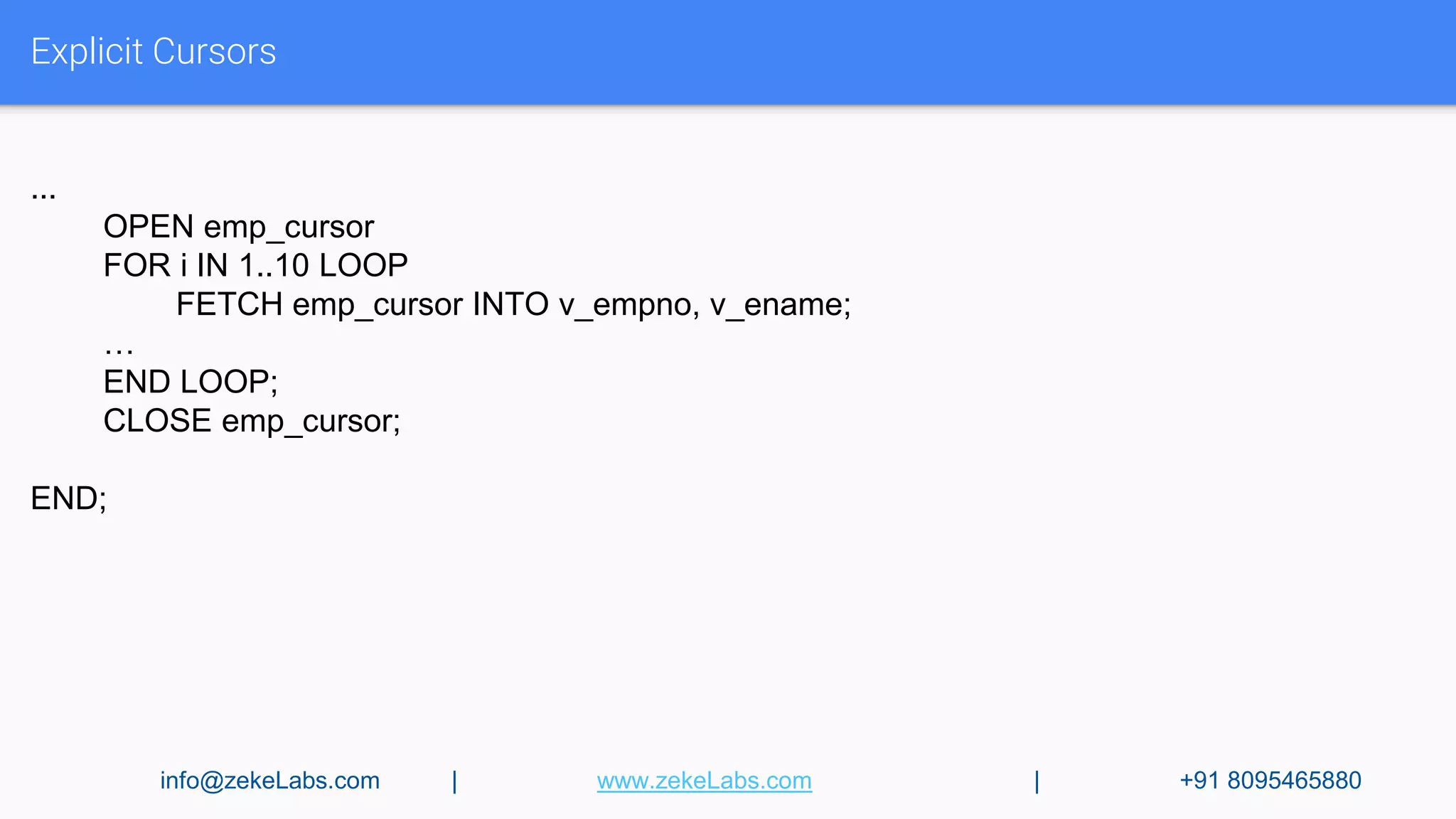 Explicit Cursors

...
OPEN emp_cursor
FOR i IN 1..10 LOOP
FETCH emp_cursor INTO v_empno, v_ename;
…
END LOOP;
CLOSE emp_cursor;

END;

info@zekeLabs.com | www.zekeLabs.com | +91 8095465880